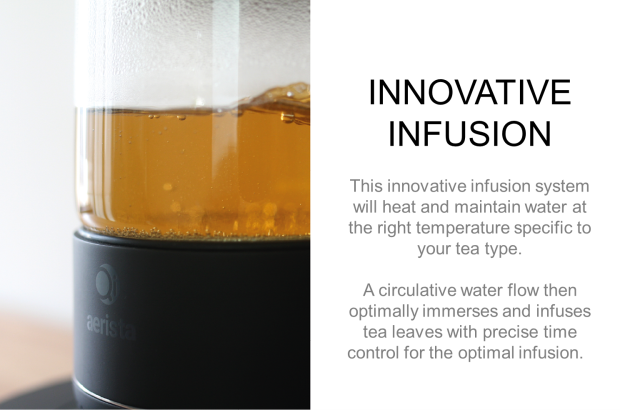 aerista

INNOVATIVE INFUSION

This innovative infusion system will heat and maintain water at the right temperature specific to your tea type.

A circulative water flow then optimally immerses and infuses tea leaves with precise time control for the optimal infusion.